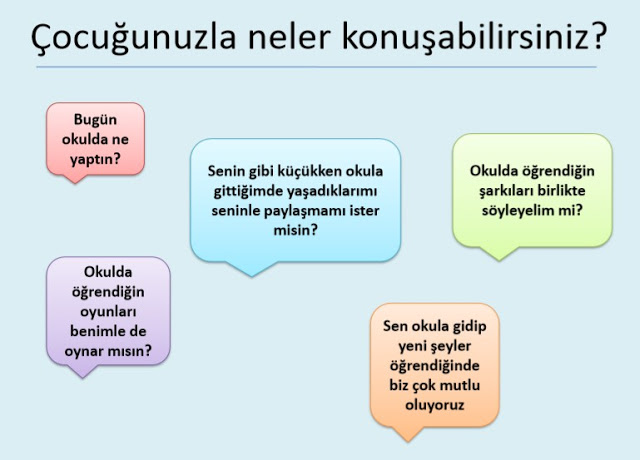 Çocuğunuzla neler konuşabilirsiniz?

Bugün okulda ne yaptın?

Senin gibi küçükken okula gittiğimde yaşadıklarımı seninle paylaşmamı ister misin?

Okulda öğrendiğin şarkıları birlikte söyleyelim mi?

Okulda öğrendiğin oyunları benimle de oynar mısın?

Sen okula gidip yeni şeyler öğrendiğinde biz çok mutlu oluyoruz